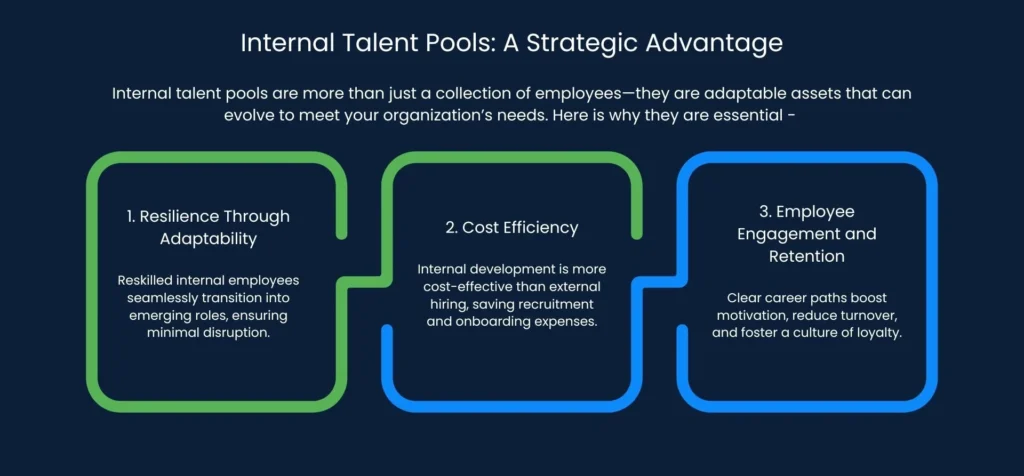 Internal Talent Pools: A Strategic Advantage

Internal talent pools are more than just a collection of employees—they are adaptable assets that can evolve to meet your organization's needs. Here is why they are essential -

1. Resilience Through Adaptability

Reskilled internal employees seamlessly transition into emerging roles, ensuring minimal disruption.

2. Cost Efficiency

Internal development is more cost-effective than external hiring, saving recruitment and onboarding expenses.

3. Employee Engagement and Retention

Clear career paths boost motivation, reduce turnover, and foster a culture of loyalty.